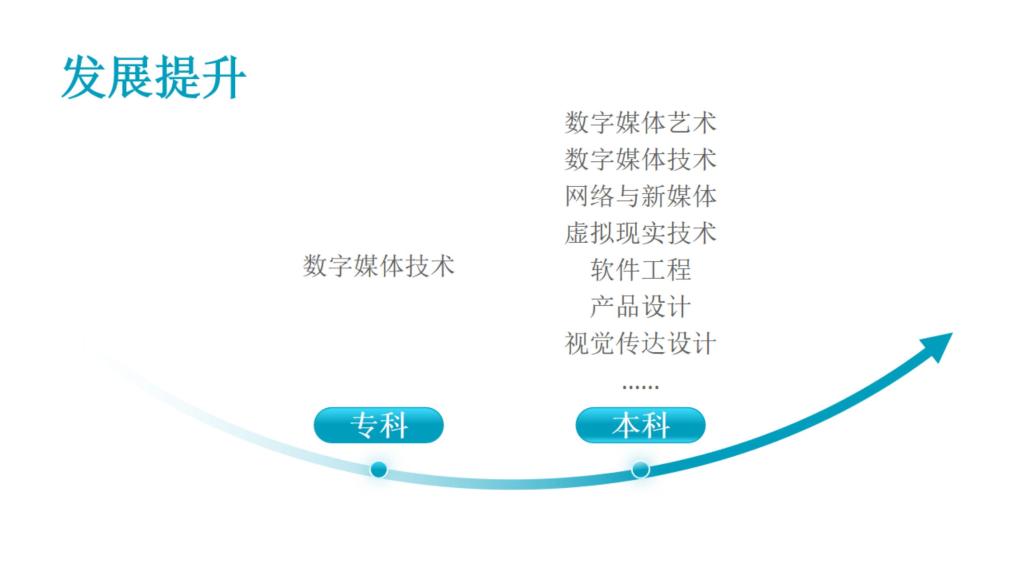 发展提升

数字媒体技术

专科

数字媒体艺术
数字媒体技术
网络与新媒体
虚拟现实技术
软件工程
产品设计
视觉传达设计
......

本科